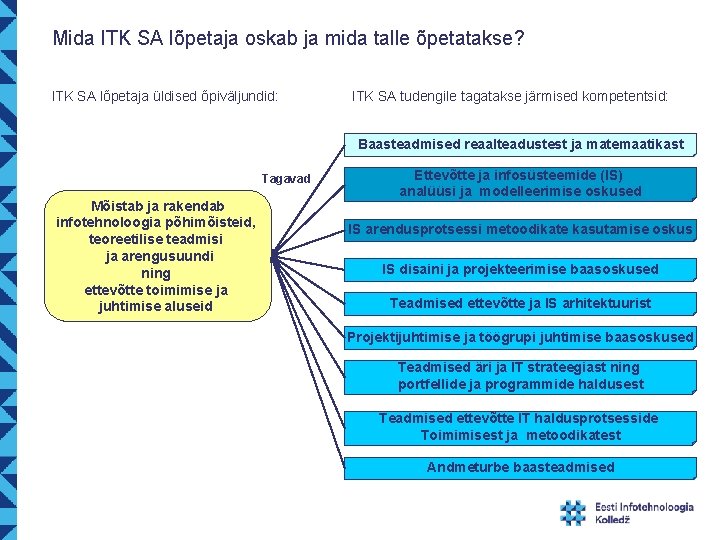 Mida ITK SA lõpetaja oskab ja mida talle õpetatakse?

ITK SA lõpetaja üldised õpiväljundid:

ITK SA tudengile tagatakse järmised kompetentsid:

Mõistab ja rakendab infotehnoloogia põhimõisteid, teoreetilise teadmisi ja arengusuundi ning ettevõtte toimimise ja juhtimise aluseid

Tagavad

Baasteadmised reaalteadustest ja matemaatikast

Ettevõtte ja infosüsteemide (IS) analüüsi ja modelleerimise oskused

IS arendusprotsessi metoodikate kasutamise oskus

IS disaini ja projekteerimise baasoskused

Teadmised ettevõtte ja IS arhitektuurist

Projektijuhtimise ja töögrupi juhtimise baasoskused

Teadmised äri ja IT strateegiast ning portfellide ja programmide haldusest

Teadmised ettevõtte IT haldusprotsesside Toimimisest ja metoodikatest

Andmeturbe baasteadmised

Eesti Infotehnoloogia Kolledž